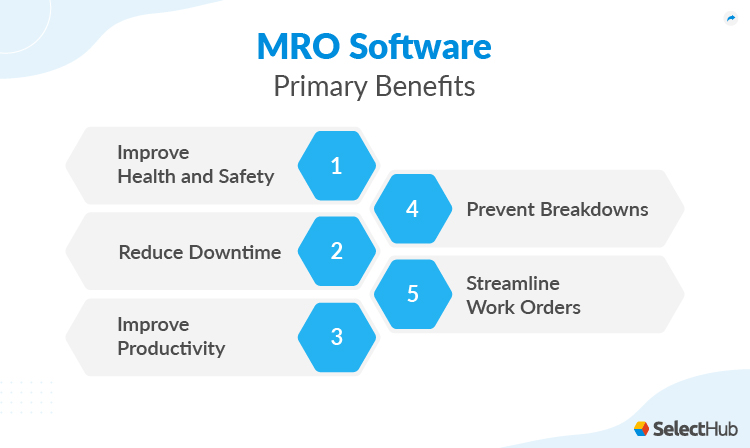 MRO Software
Primary Benefits

Improve Health and Safety
1

Reduce Downtime
2

Improve Productivity
3

4
Prevent Breakdowns

5
Streamline Work Orders

SelectHub